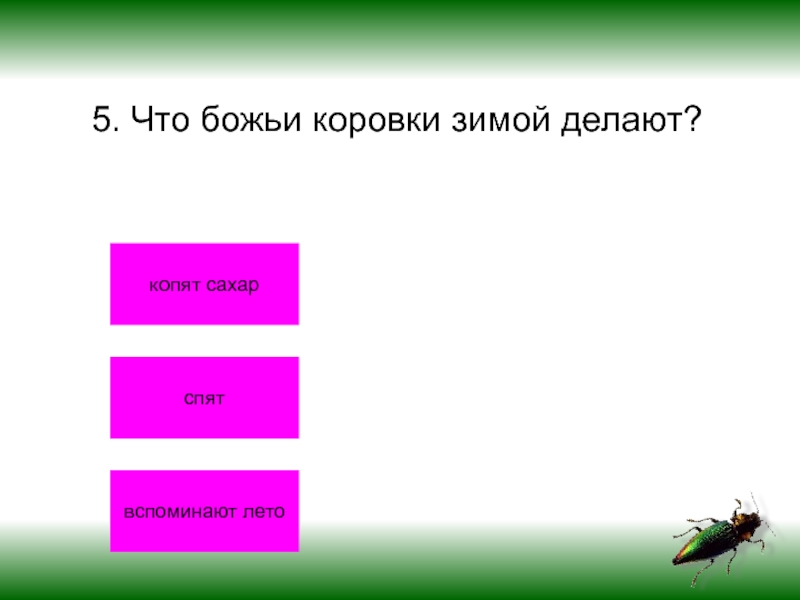 5. Что божьи коровки зимой делают?

копят сахар

спят

вспоминают лето